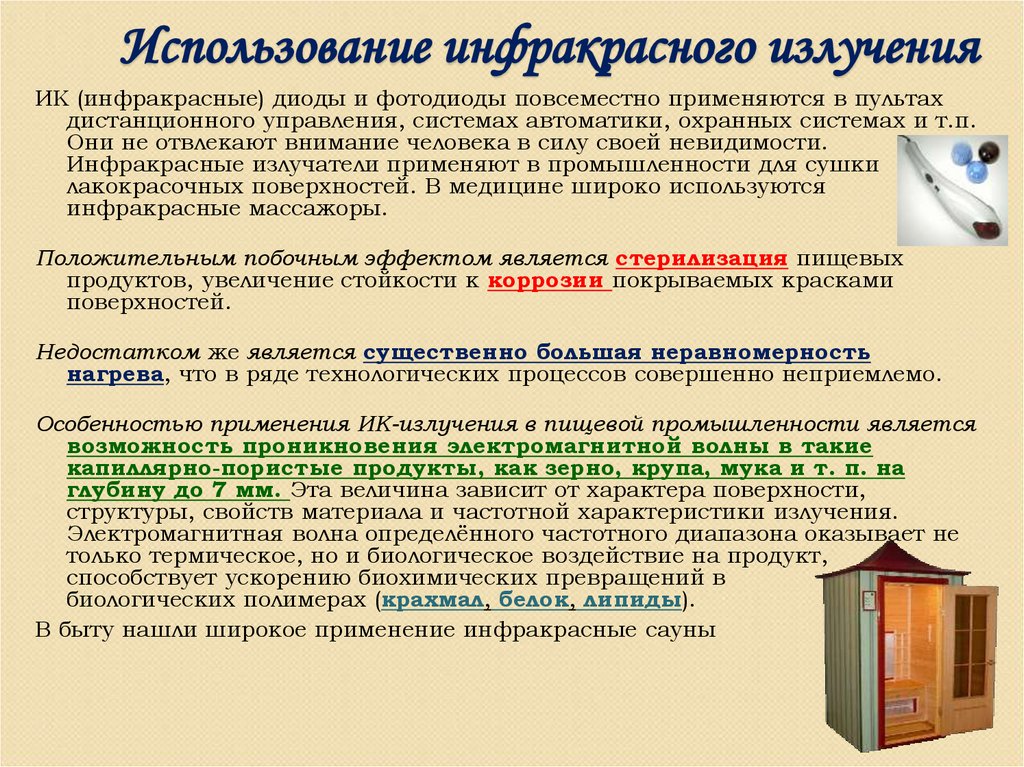 Использование инфракрасного излучения

ИК (инфракрасные) диоды и фотодиоды повсеместно применяются в пультах дистанционного управления, системах автоматики, охранных системах и т.п. Они не отвлекают внимание человека в силу своей невидимости. Инфракрасные излучатели применяют в промышленности для сушки лакокрасочных поверхностей. В медицине широко используются инфракрасные массажоры.

Положительным побочным эффектом является стерилизация пищевых продуктов, увеличение стойкости к коррозии покрываемых красками поверхностей.

Недостатком же является существенно большая неравномерность нагрева, что в ряде технологических процессов совершенно неприемлемо.

Особенностью применения ИК-излучения в пищевой промышленности является возможность проникновения электромагнитной волны в такие капиллярно-пористые продукты, как зерно, крупа, мука и т. п. на глубину до 7 мм. Эта величина зависит от характера поверхности, структуры, свойств материала и частотной характеристики излучения. Электромагнитная волна определённого частотного диапазона оказывает не только термическое, но и биологическое воздействие на продукт, способствует ускорению биохимических превращений в биологических полимерах (крахмал, белок, липиды).

В быту нашли широкое применение инфракрасные сауны